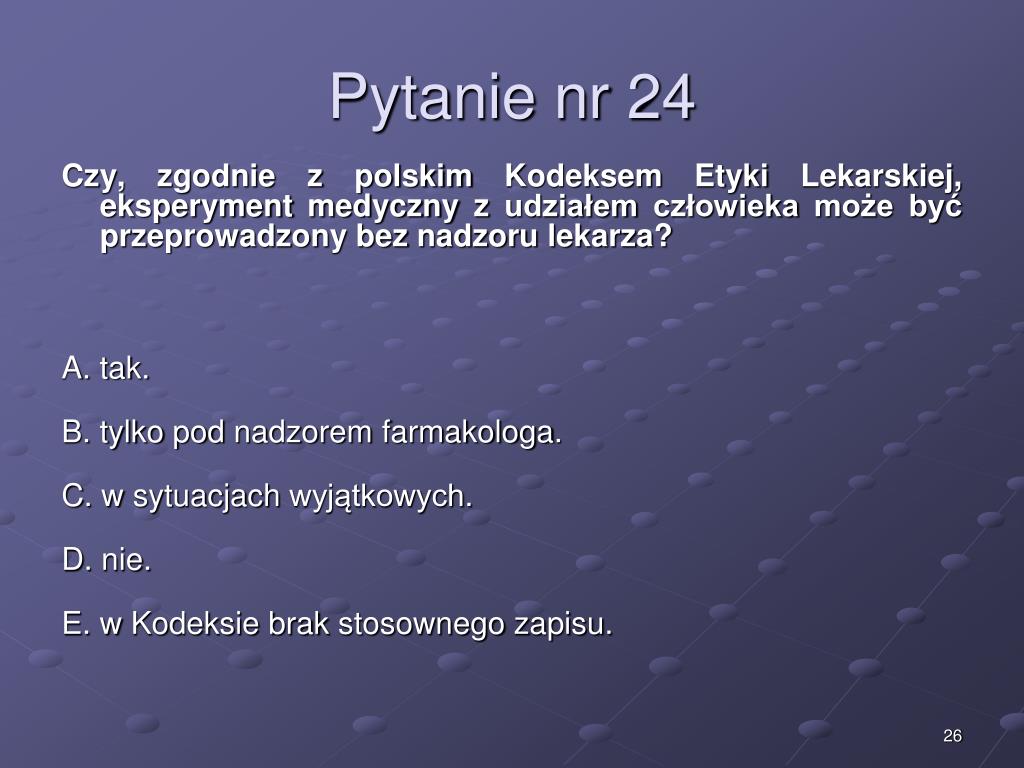 Pytanie nr 24

Czy, zgodnie z polskim Kodeksem Etyki Lekarskiej, eksperyment medyczny z udziałem człowieka może być przeprowadzony bez nadzoru lekarza?

A. tak.

B. tylko pod nadzorem farmakologa.

C. w sytuacjach wyjątkowych.

D. nie.

E. w Kodeksie brak stosownego zapisu.

26